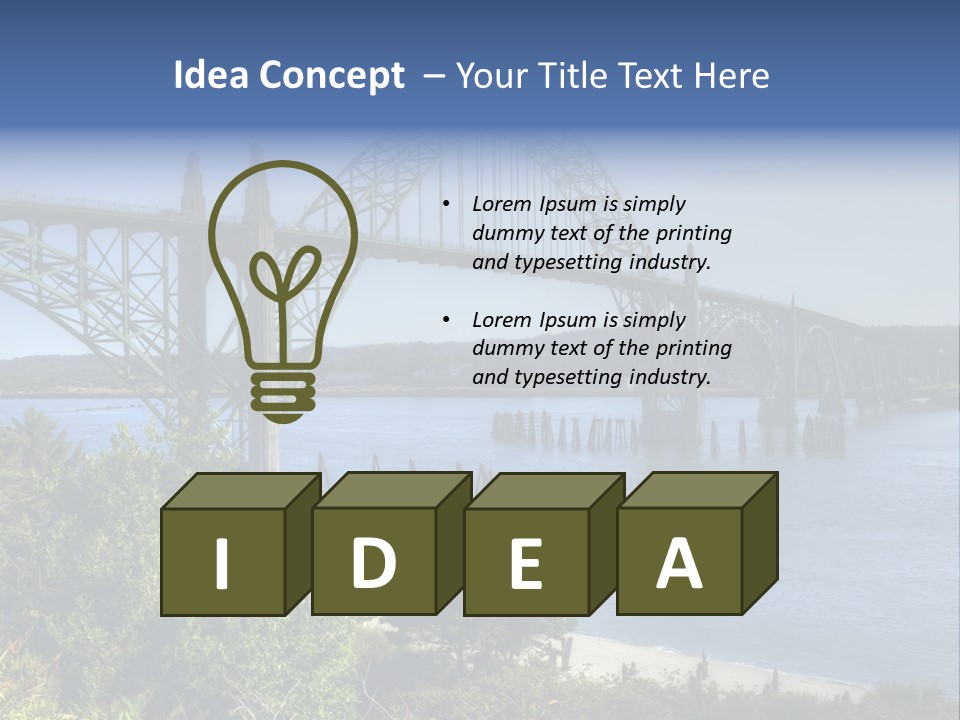 Idea Concept – Your Title Text Here

• Lorem Ipsum is simply dummy text of the printing and typesetting industry.

• Lorem Ipsum is simply dummy text of the printing and typesetting industry.

I D E A